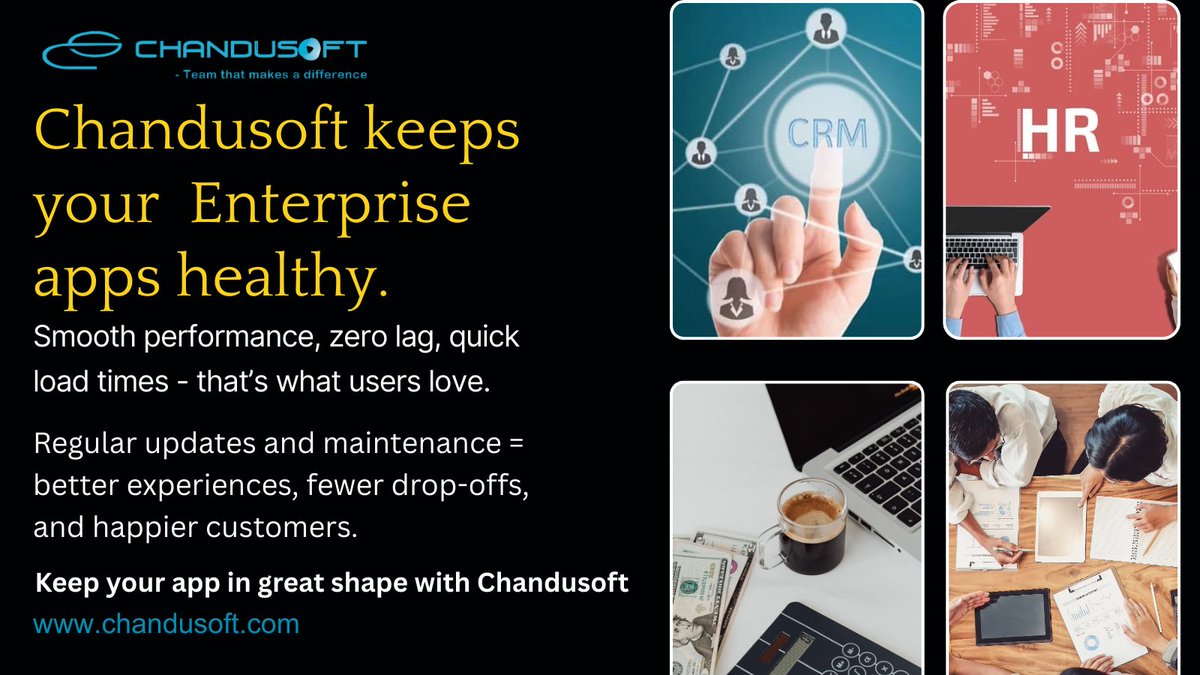 CHANDUSOFT
- Team that makes a difference

Chandusoft keeps your Enterprise apps healthy.

Smooth performance, zero lag, quick load times - that's what users love.

Regular updates and maintenance = better experiences, fewer drop-offs, and happier customers.

Keep your app in great shape with Chandusoft

www.chandusoft.com

CRM

HR